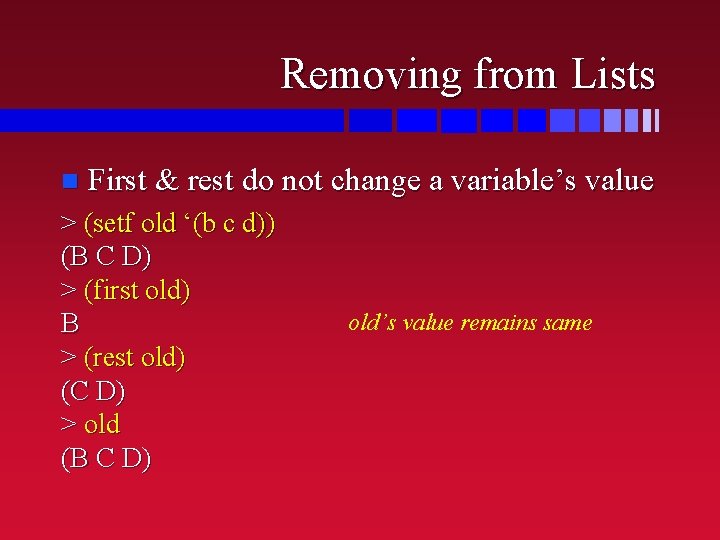 Removing from Lists

First & rest do not change a variable’s value

> (setf old ‘(b c d))
(B C D)
> (first old)
B
old’s value remains same
> (rest old)
(C D)
> old
(B C D)